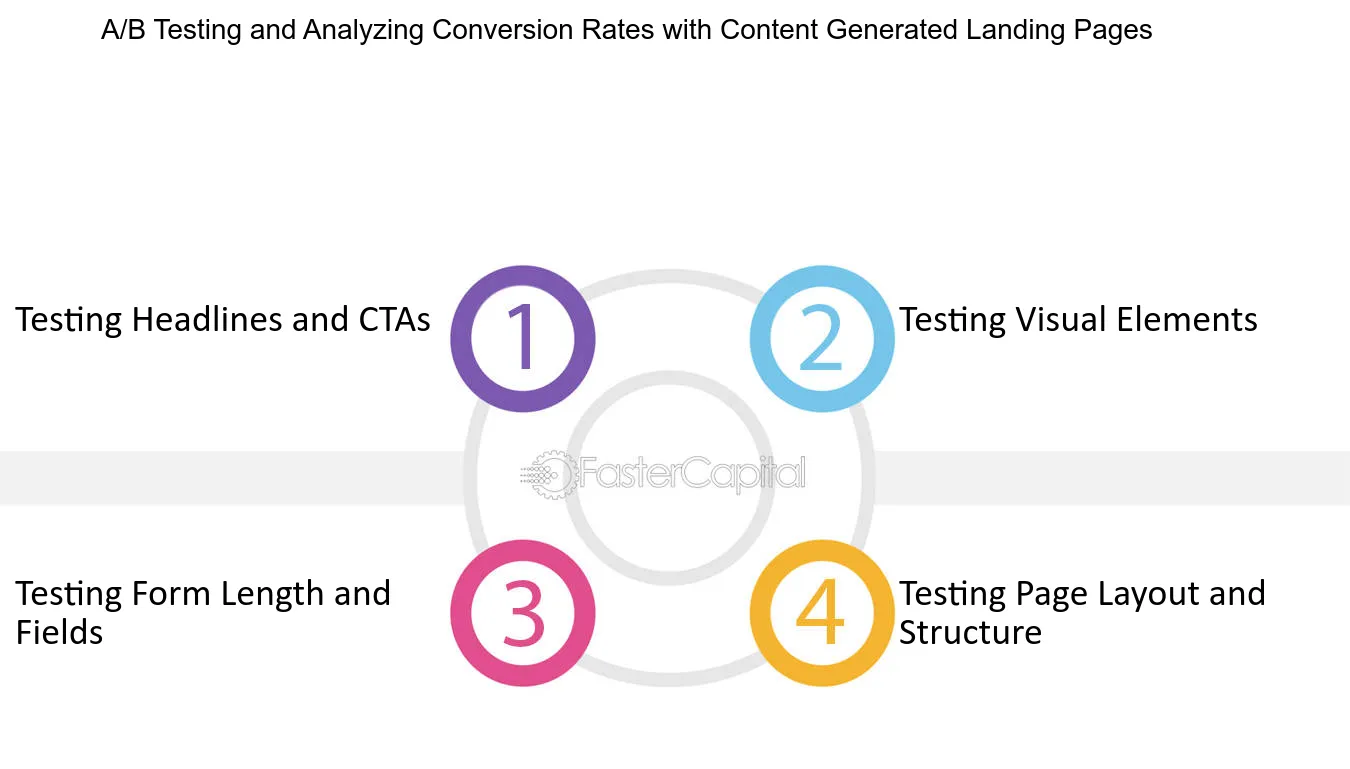 A/B Testing and Analyzing Conversion Rates with Content Generated Landing Pages

Testing Headlines and CTAs

1

2

Testing Visual Elements

FasterCapital

Testing Form Length and Fields

3

4

Testing Page Layout and Structure